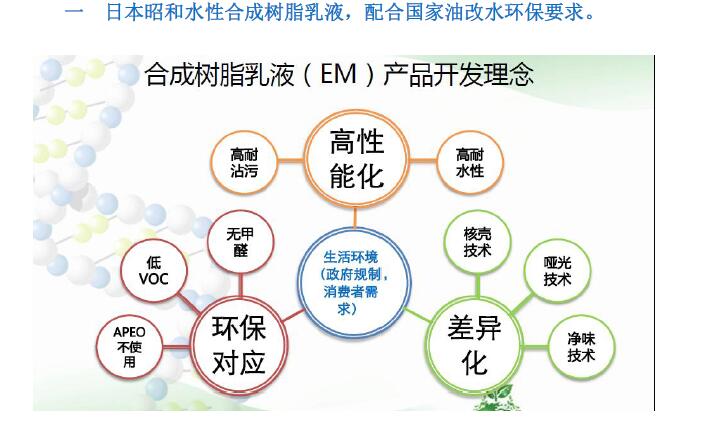 一　日本昭和水性合成树脂乳液，配合国家油改水环保要求。

合成树脂乳液（EM）产品开发理念

高耐沾污

高性能化

高耐水性

无甲醛

低VOC

APEO不使用

环保对应

生活环境（政府规制，消费者需求）

核壳技术

哑光技术

净味技术

差异化